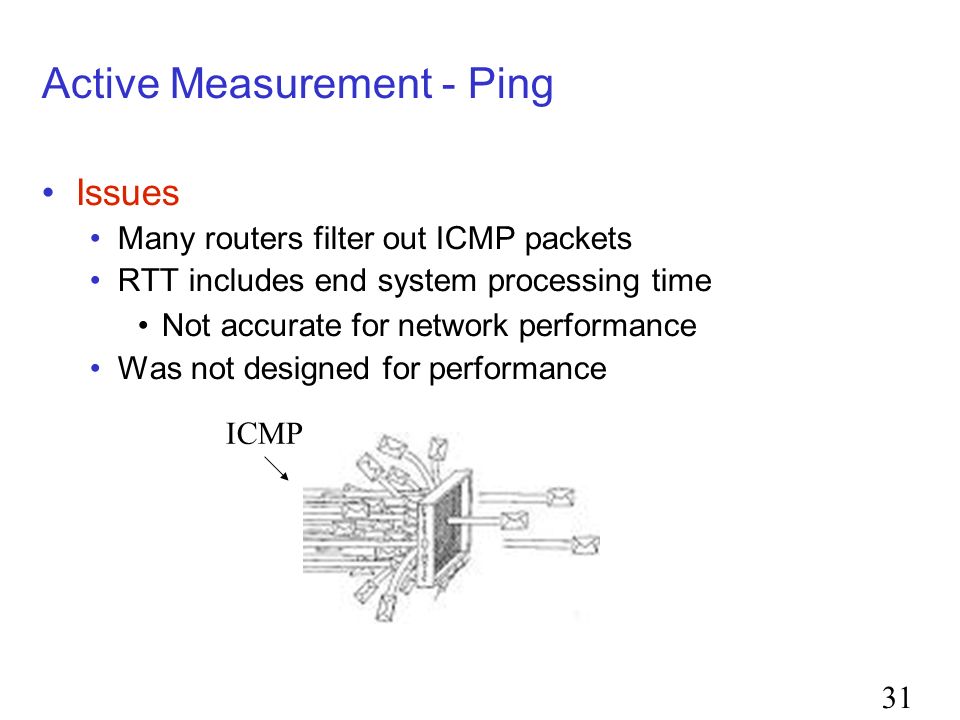 Active Measurement - Ping

• Issues
  • Many routers filter out ICMP packets
  • RTT includes end system processing time
    • Not accurate for network performance
  • Was not designed for performance

ICMP

31